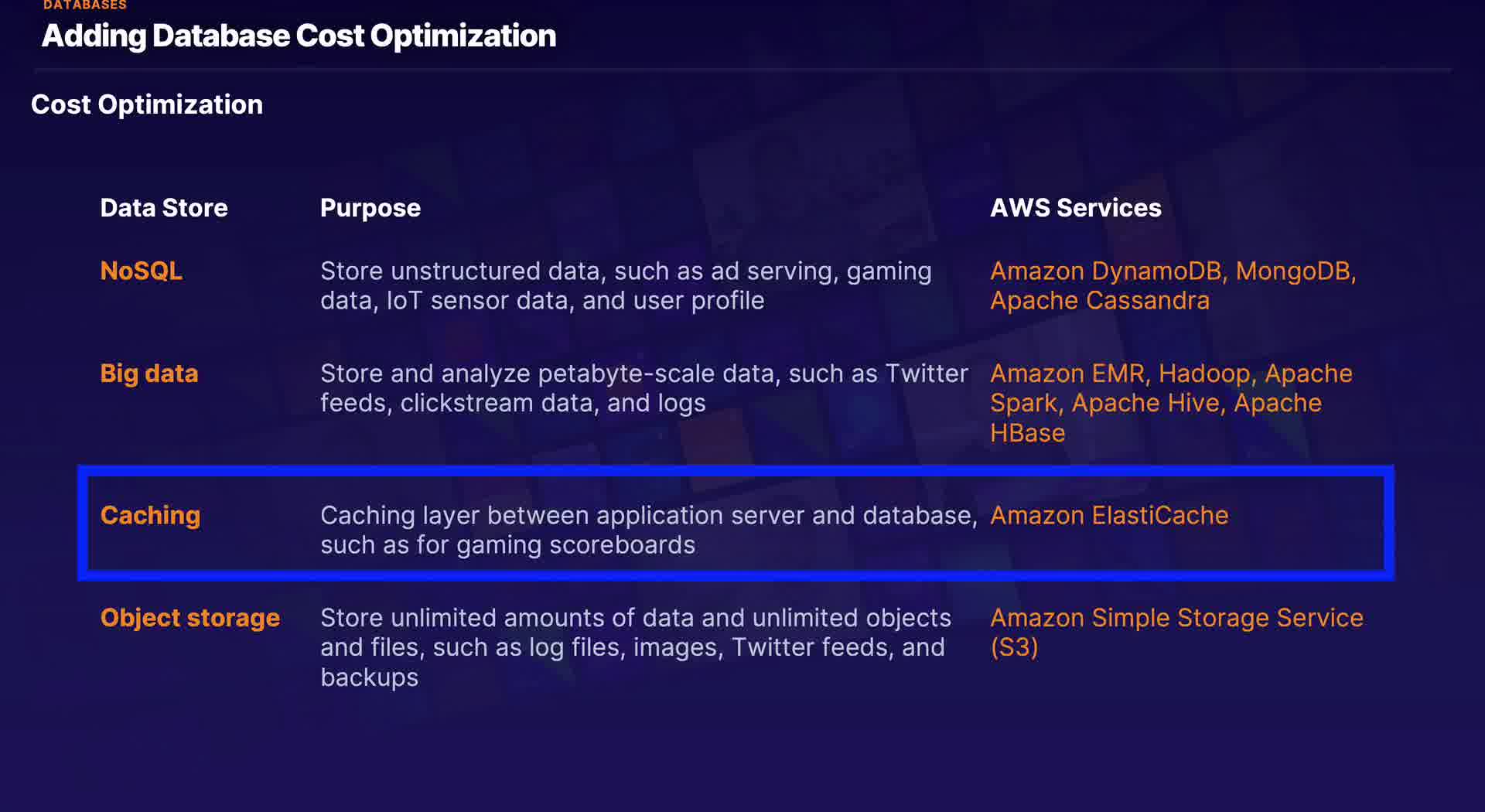 DATABASES
Adding Database Cost Optimization

Cost Optimization

| Data Store | Purpose | AWS Services |
|---|---|---|
| NoSQL | Store unstructured data, such as ad serving, gaming data, IoT sensor data, and user profile | Amazon DynamoDB, MongoDB, Apache Cassandra |
| Big data | Store and analyze petabyte-scale data, such as Twitter feeds, clickstream data, and logs | Amazon EMR, Hadoop, Apache Spark, Apache Hive, Apache HBase |
| Caching | Caching layer between application server and database, such as for gaming scoreboards | Amazon ElastiCache |
| Object storage | Store unlimited amounts of data and unlimited objects and files, such as log files, images, Twitter feeds, and backups | Amazon Simple Storage Service (S3) |